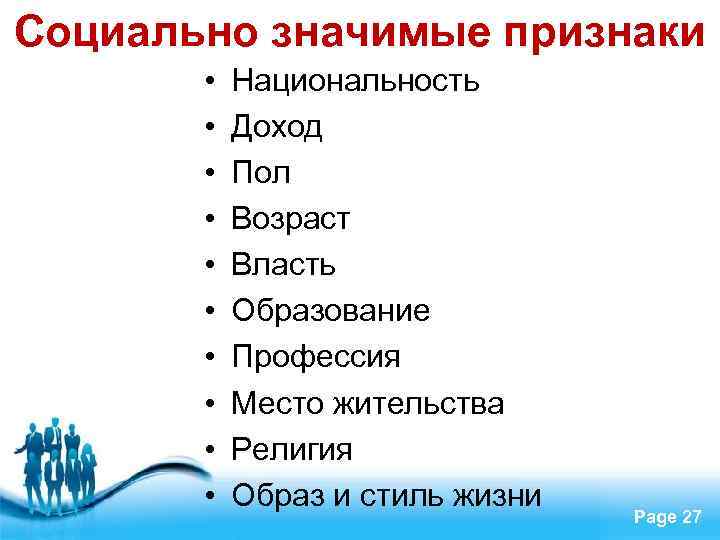 Социально значимые признаки

• Национальность
• Доход
• Пол
• Возраст
• Власть
• Образование
• Профессия
• Место жительства
• Религия
• Образ и стиль жизни

Page 27